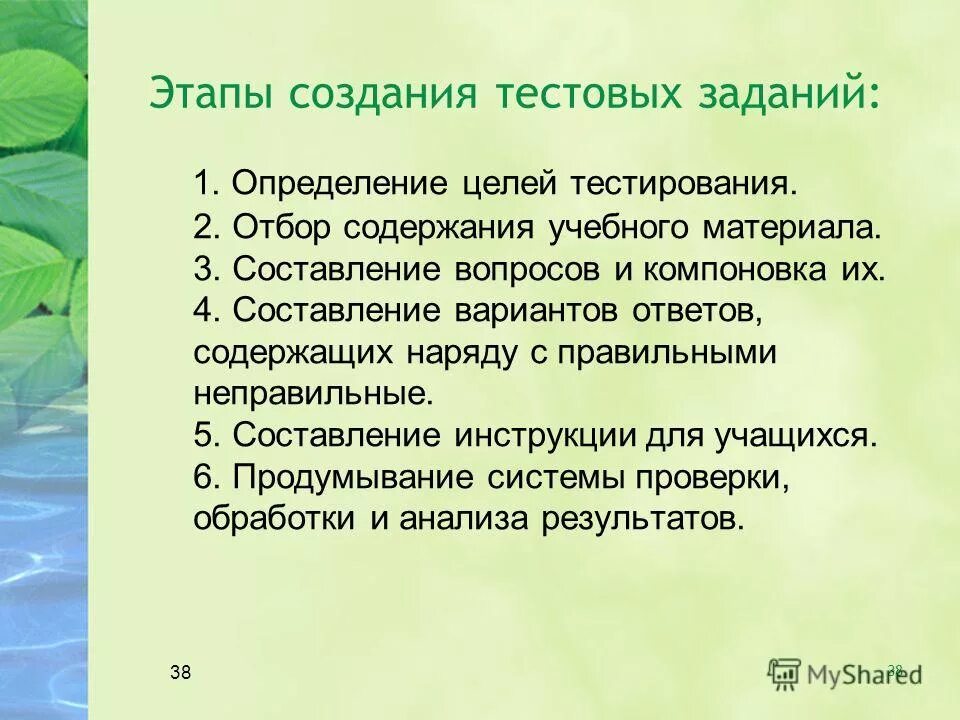 Этапы создания тестовых заданий:

1. Определение целей тестирования.
2. Отбор содержания учебного материала.
3. Составление вопросов и компоновка их.
4. Составление вариантов ответов, содержащих наряду с правильными неправильные.
5. Составление инструкции для учащихся.
6. Продумывание системы проверки, обработки и анализа результатов.

38

MyShared 38